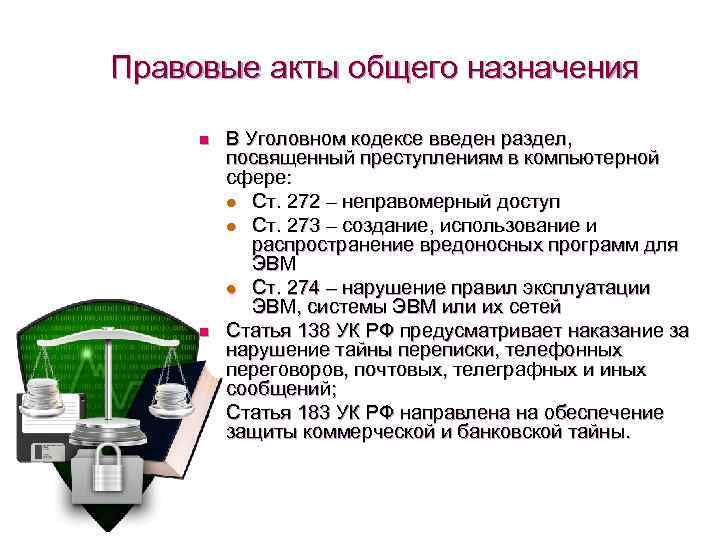 Правовые акты общего назначения

В Уголовном кодексе введен раздел, посвященный преступлениям в компьютерной сфере:

Ст. 272 – неправомерный доступ

Ст. 273 – создание, использование и распространение вредоносных программ для ЭВМ

Ст. 274 – нарушение правил эксплуатации ЭВМ, системы ЭВМ или их сетей

Статья 138 УК РФ предусматривает наказание за нарушение тайны переписки, телефонных переговоров, почтовых, телеграфных и иных сообщений;

Статья 183 УК РФ направлена на обеспечение защиты коммерческой и банковской тайны.